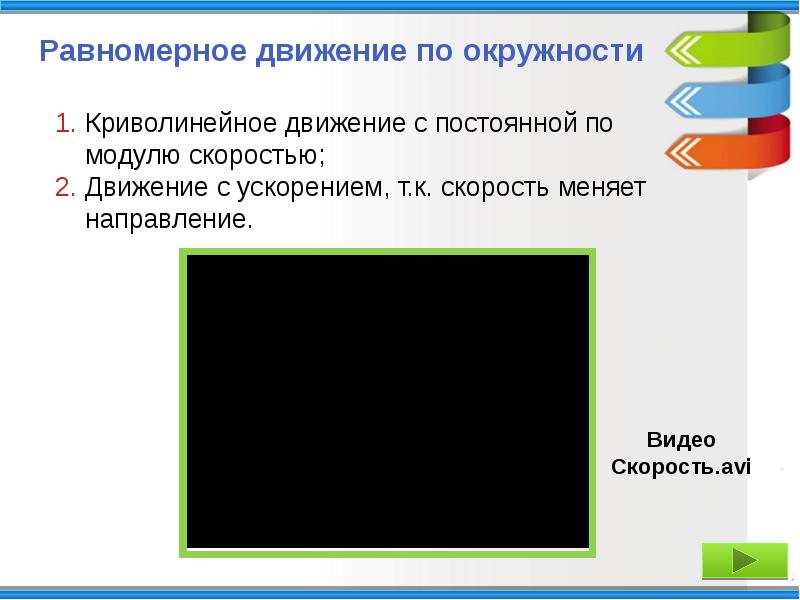 Равномерное движение по окружности

1. Криволинейное движение с постоянной по модулю скоростью;
2. Движение с ускорением, т.к. скорость меняет направление.

Видео
Скорость.avi